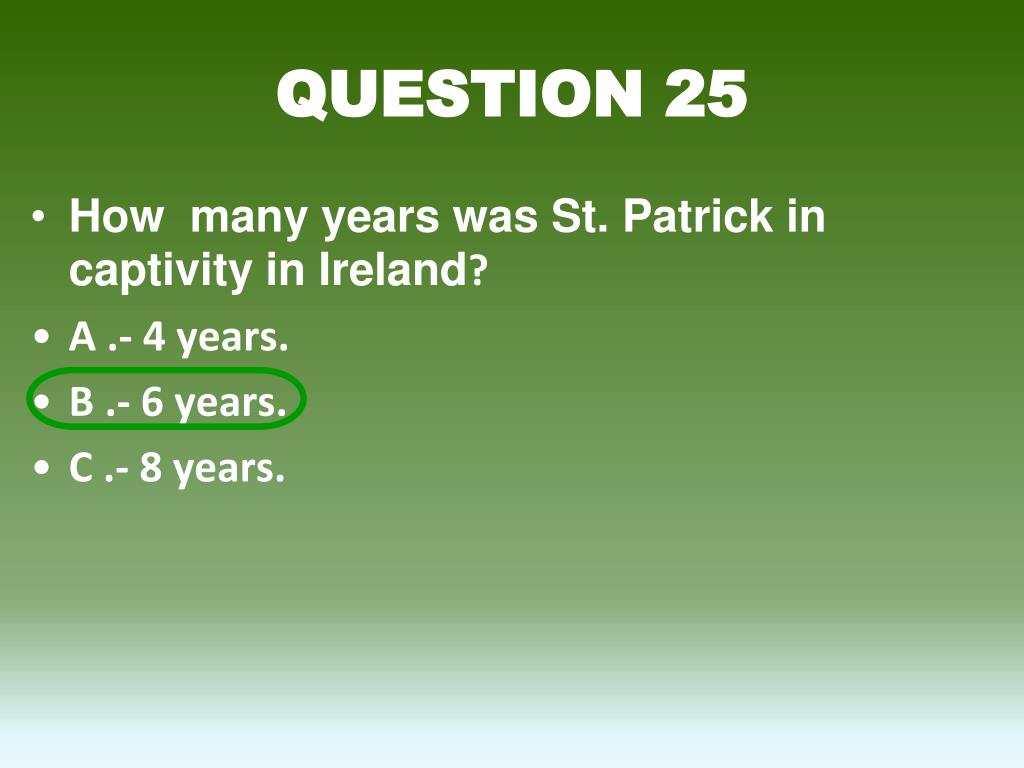 QUESTION 25

• How many years was St. Patrick in captivity in Ireland?
• A .- 4 years.
• B .- 6 years.
• C .- 8 years.